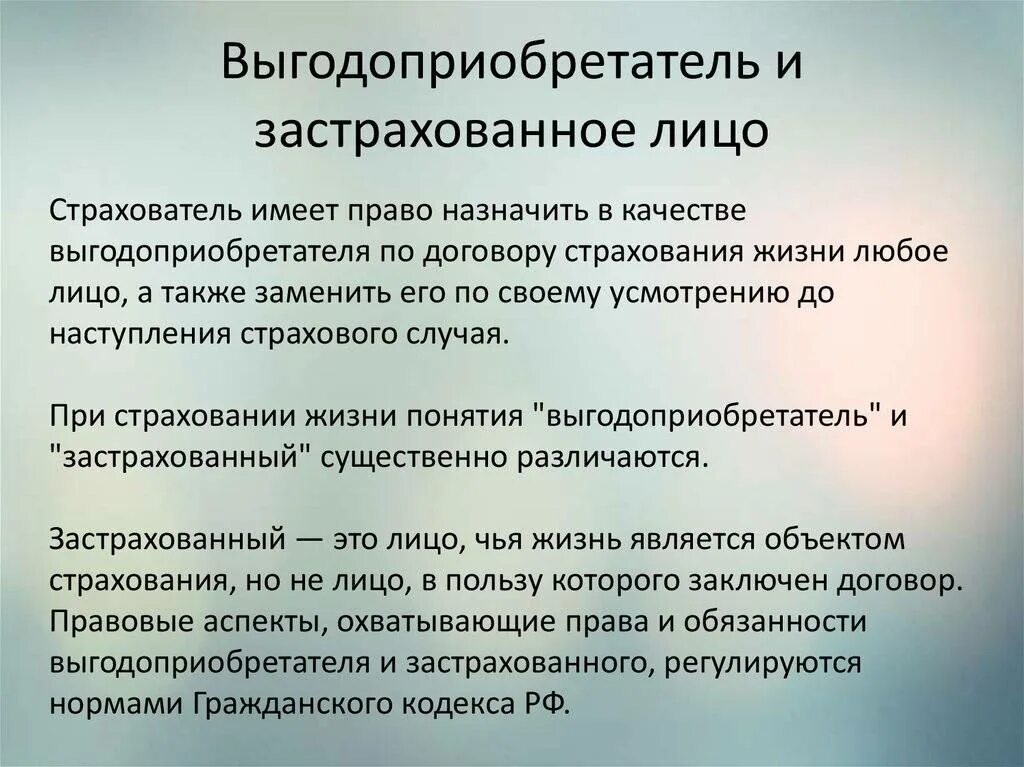 Выгодоприобретатель и застрахованное лицо

Страхователь имеет право назначить в качестве выгодоприобретателя по договору страхования жизни любое лицо, а также заменить его по своему усмотрению до наступления страхового случая.

При страховании жизни понятия "выгодоприобретатель" и "застрахованный" существенно различаются.

Застрахованный — это лицо, чья жизнь является объектом страхования, но не лицо, в пользу которого заключен договор. Правовые аспекты, охватывающие права и обязанности выгодоприобретателя и застрахованного, регулируются нормами Гражданского кодекса РФ.